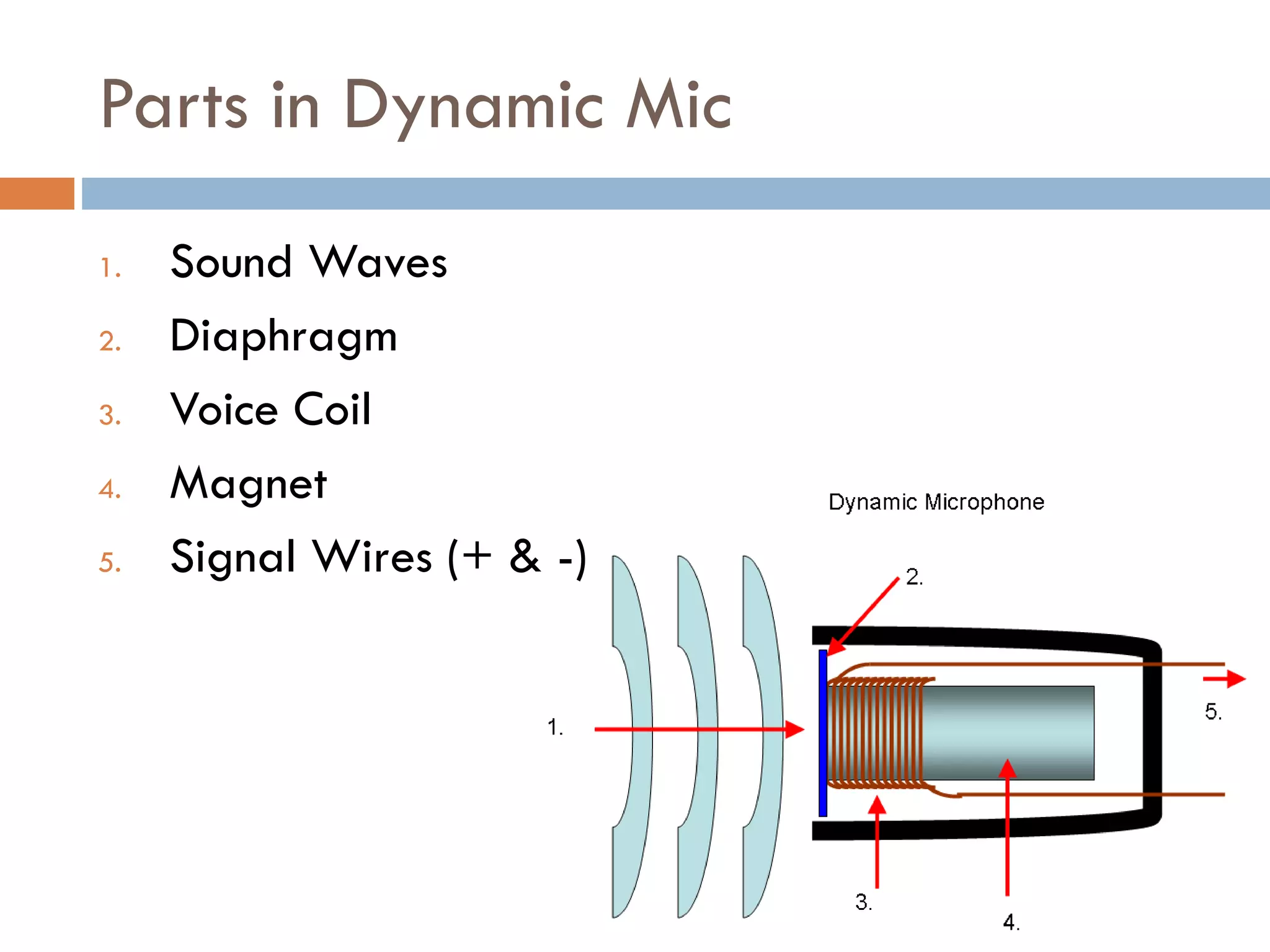 Parts in Dynamic Mic

1. Sound Waves
2. Diaphragm
3. Voice Coil
4. Magnet
5. Signal Wires (+ & -)

Dynamic Microphone

2.

1.

5.

3.

4.